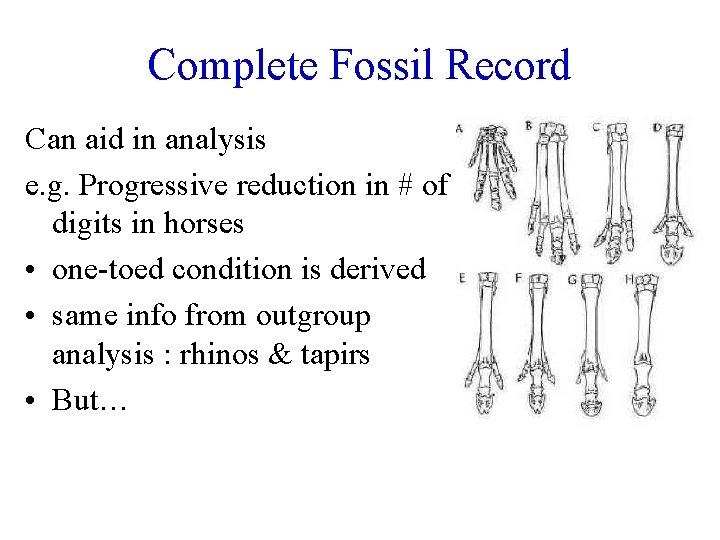 Complete Fossil Record

Can aid in analysis

e.g. Progressive reduction in # of digits in horses

• one-toed condition is derived

• same info from outgroup analysis : rhinos & tapirs

• But…

A B C D

E F G H